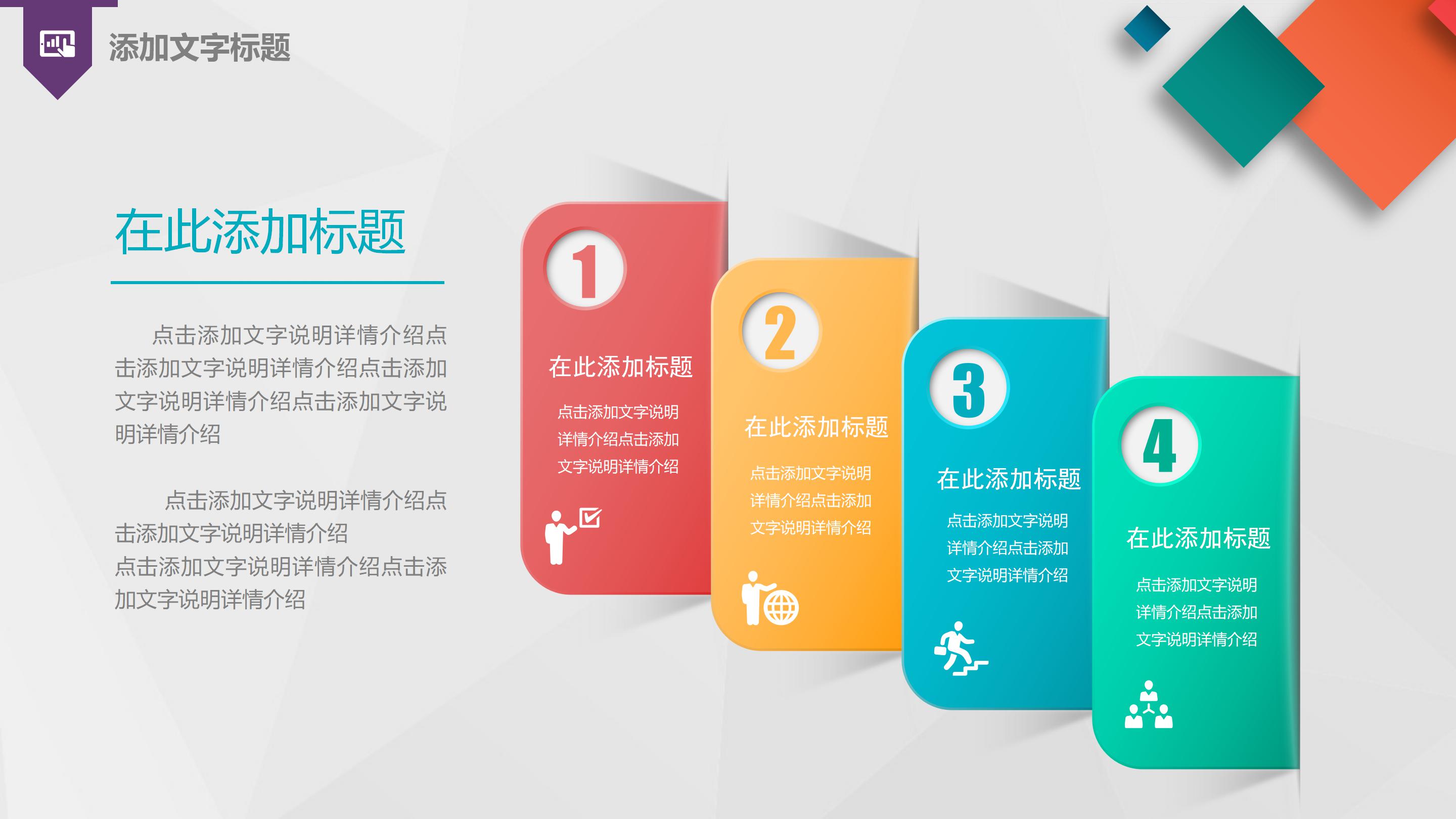 添加文字标题

在此添加标题

点击添加文字说明详情介绍点击添加文字说明详情介绍点击添加文字说明详情介绍点击添加文字说明详情介绍

点击添加文字说明详情介绍点击添加文字说明详情介绍
点击添加文字说明详情介绍点击添加文字说明详情介绍

1
在此添加标题
点击添加文字说明详情介绍点击添加文字说明详情介绍

2
在此添加标题
点击添加文字说明详情介绍点击添加文字说明详情介绍

3
在此添加标题
点击添加文字说明详情介绍点击添加文字说明详情介绍

4
在此添加标题
点击添加文字说明详情介绍点击添加文字说明详情介绍